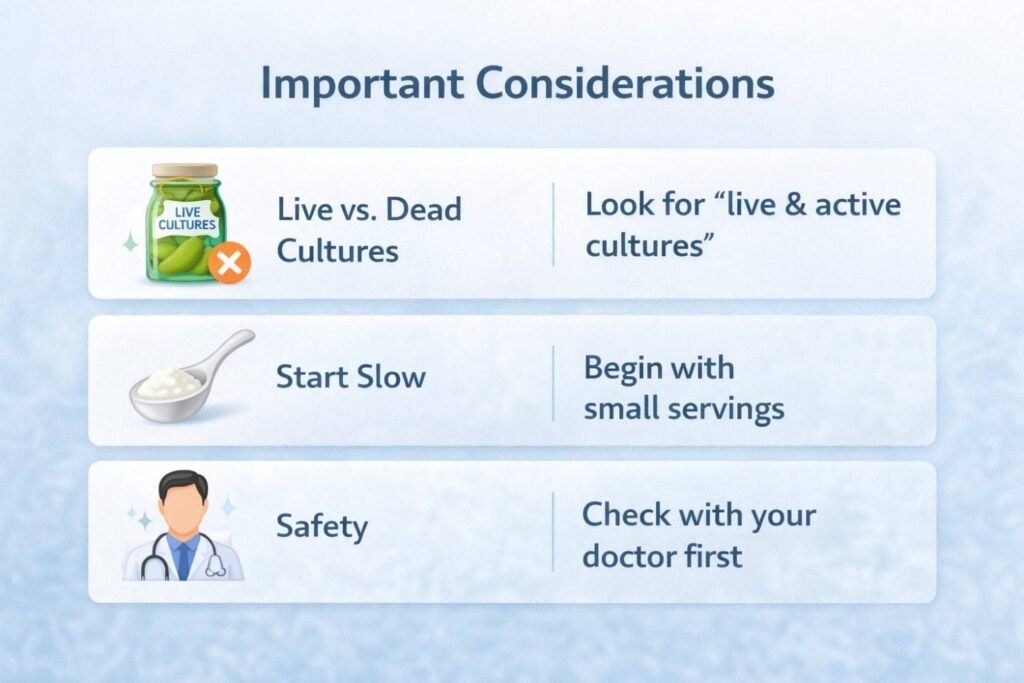 Important Considerations

LIVE CULTURES

Live vs. Dead Cultures

Look for “live & active cultures”

Start Slow

Begin with small servings

Safety

Check with your doctor first